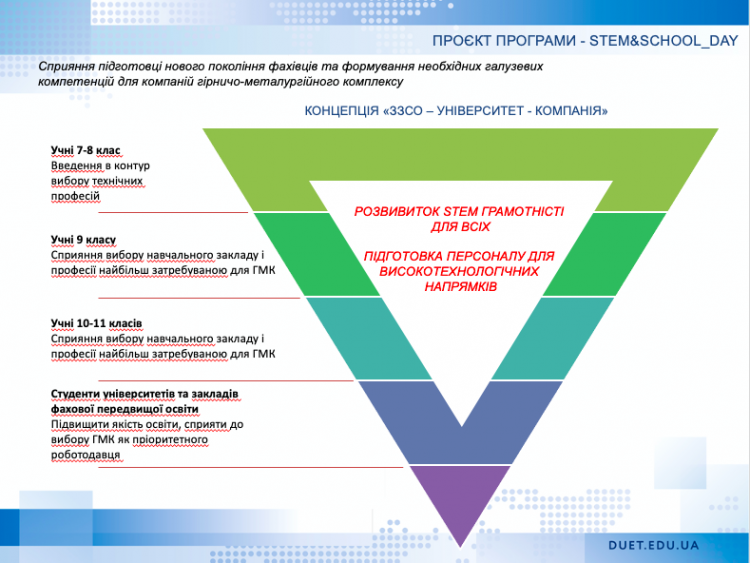 ПРОЄКТ ПРОГРАМИ - STEM&SCHOOL_DAY

Сприяння підготовці нового покоління фахівців та формування необхідних галузевих компетенцій для компаній гірничо-металургійного комплексу

КОНЦЕПЦІЯ «ЗЗСО – УНІВЕРСИТЕТ - КОМПАНІЯ»

Учні 7-8 клас
Введення в контур вибору технічних професій

Учні 9 класу
Сприяння вибору навчального закладу і професії найбільш затребуваною для ГМК

Учні 10-11 класів
Сприяння вибору навчального закладу і професії найбільш затребуваною для ГМК

Студенти університетів та закладів фахової передвищої освіти
Підвищити якість освіти, сприяти до вибору ГМК як пріоритетного роботодавця

РОЗВИВИТОК STEM ГРАМОТНІСТІ ДЛЯ ВСІХ

ПІДГОТОВКА ПЕРСОНАЛУ ДЛЯ ВИСОКОТЕХНОЛОГІЧНИХ НАПРЯМКІВ

DUET.EDU.UA